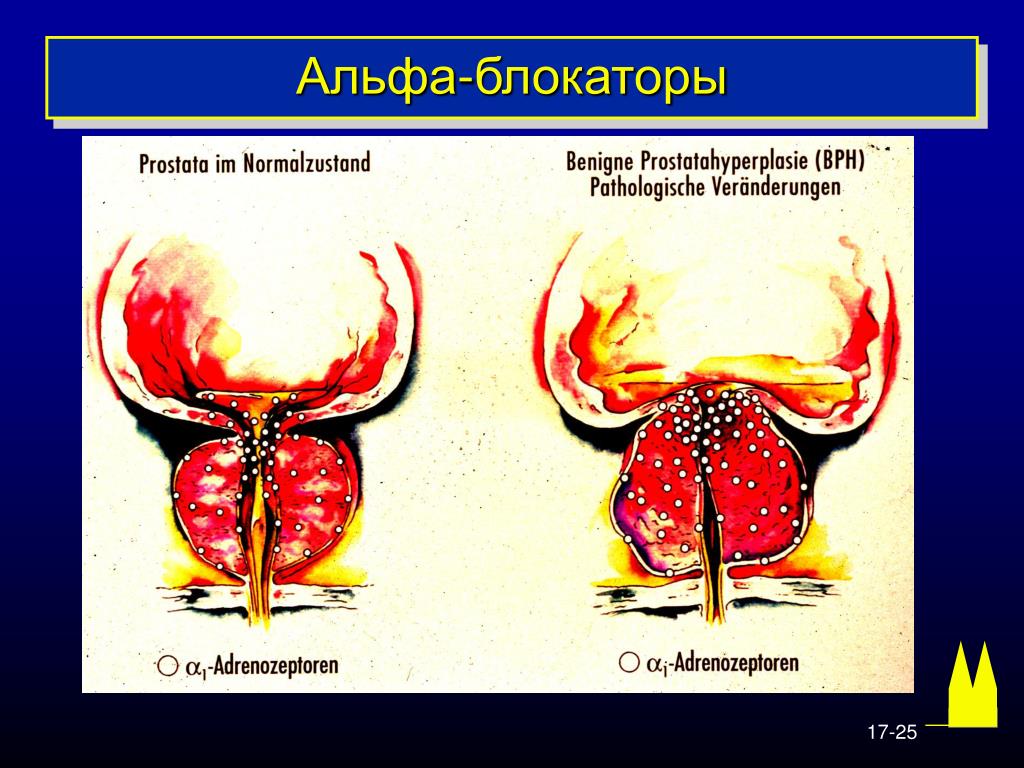 Альфа-блокаторы

Prostata im Normalzustand

$\alpha_1$-Adrenozeptoren

Benigne Prostatahyperplasie (BPH)
Pathologische Veränderungen

$\alpha_1$-Adrenozeptoren

17-25